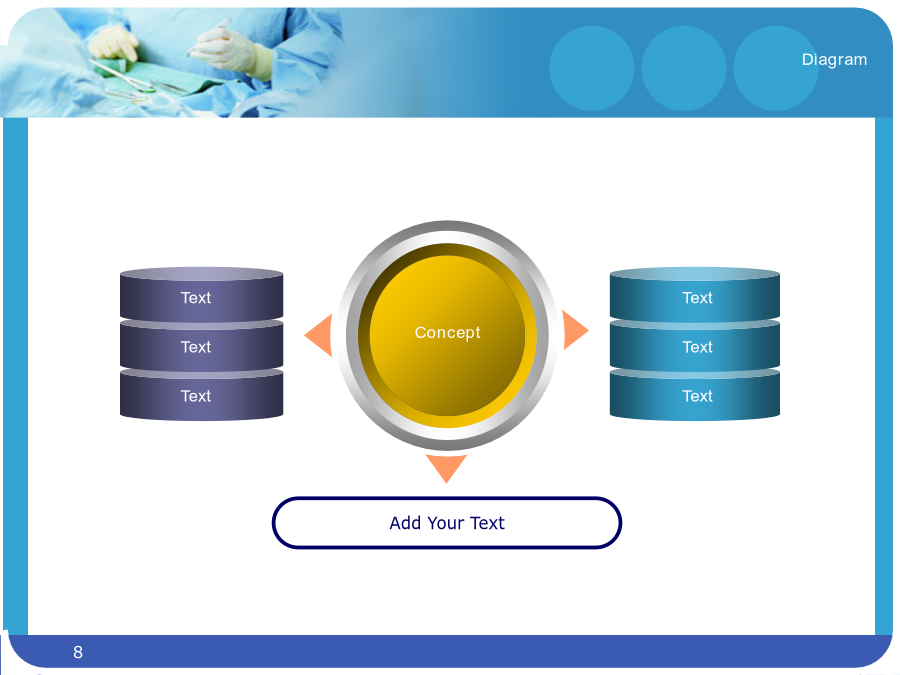 Diagram

Text
Text
Text

Concept

Text
Text
Text

Add Your Text

8